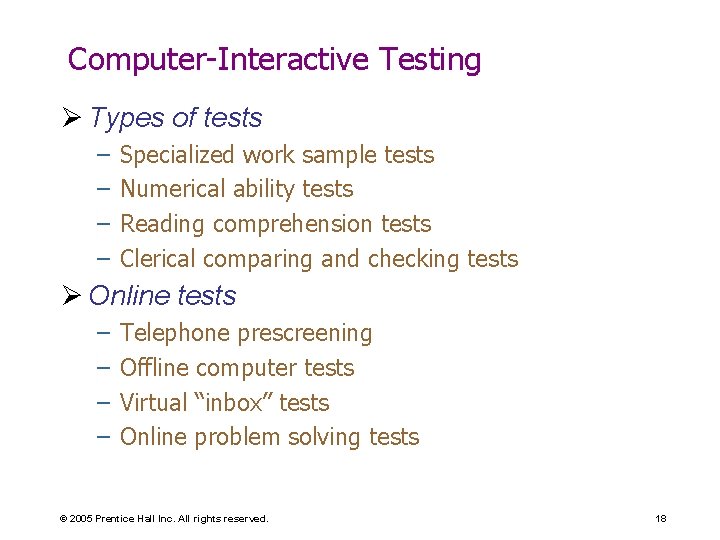 Computer-Interactive Testing

➢ Types of tests
– Specialized work sample tests
– Numerical ability tests
– Reading comprehension tests
– Clerical comparing and checking tests

➢ Online tests
– Telephone prescreening
– Offline computer tests
– Virtual “inbox” tests
– Online problem solving tests

© 2005 Prentice Hall Inc. All rights reserved.

18